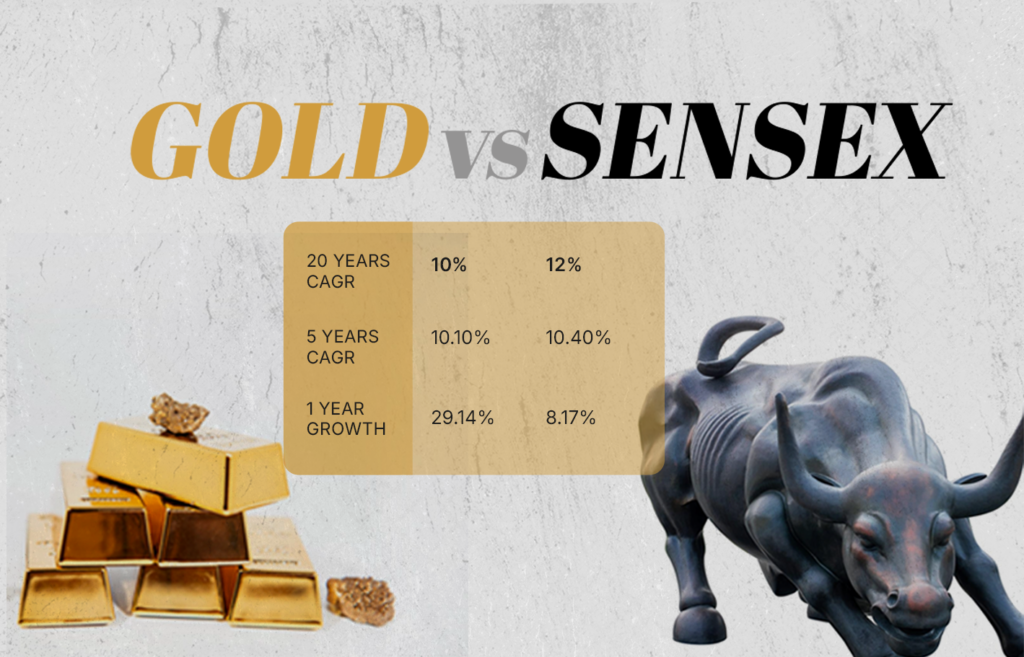 GOLD vs SENSEX

| | | |
|---|---|---|
| 20 YEARS CAGR | 10% | 12% |
| 5 YEARS CAGR | 10.10% | 10.40% |
| 1 YEAR GROWTH | 29.14% | 8.17% |